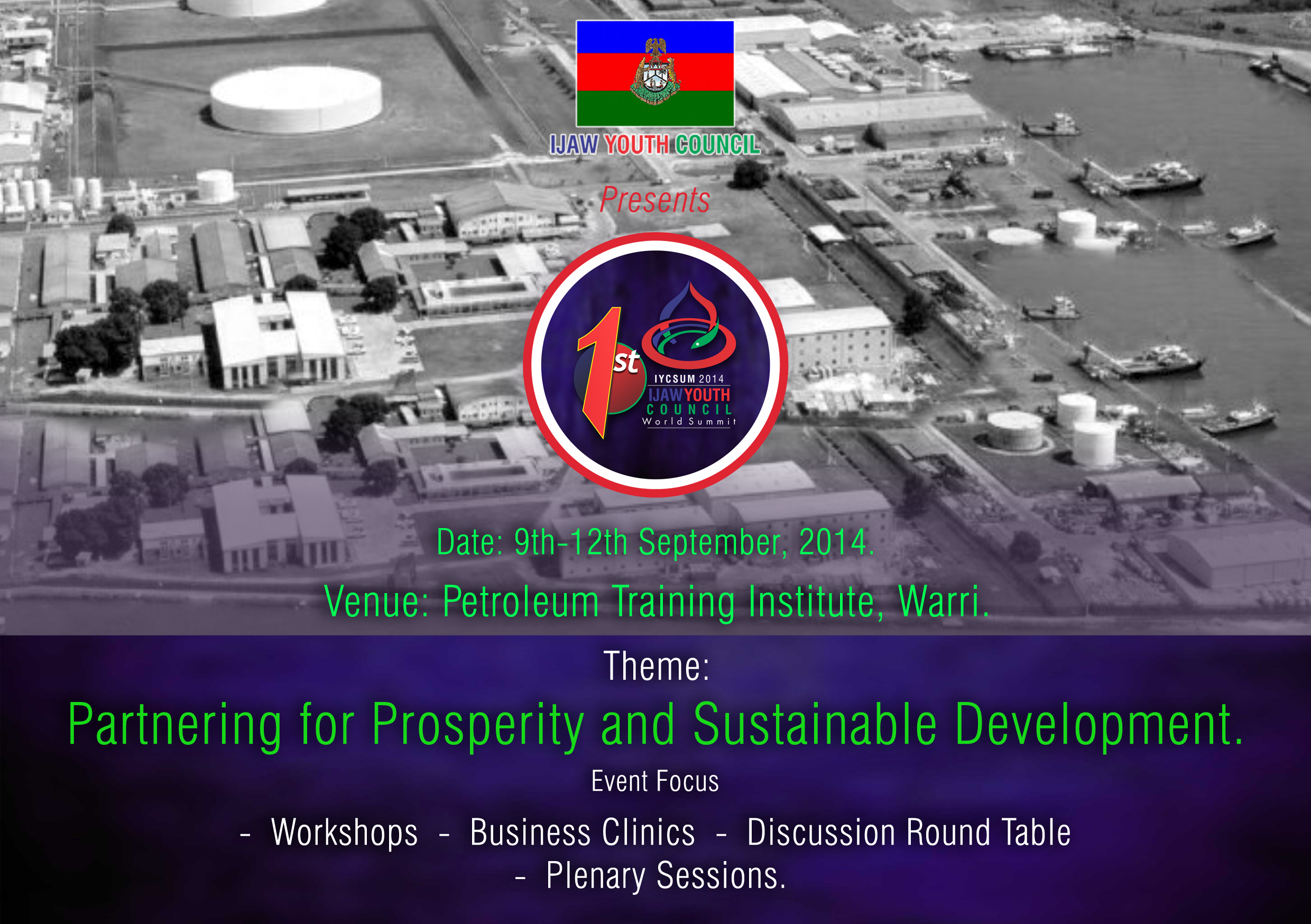 IJAW YOUTH COUNCIL

Presents

1st

IYCSUM 2014
IJAW YOUTH
COUNCIL
World Summit

Date: 9th-12th September, 2014.

Venue: Petroleum Training Institute, Warri.

Theme:

Partnering for Prosperity and Sustainable Development.

Event Focus

- Workshops - Business Clinics - Discussion Round Table
- Plenary Sessions.